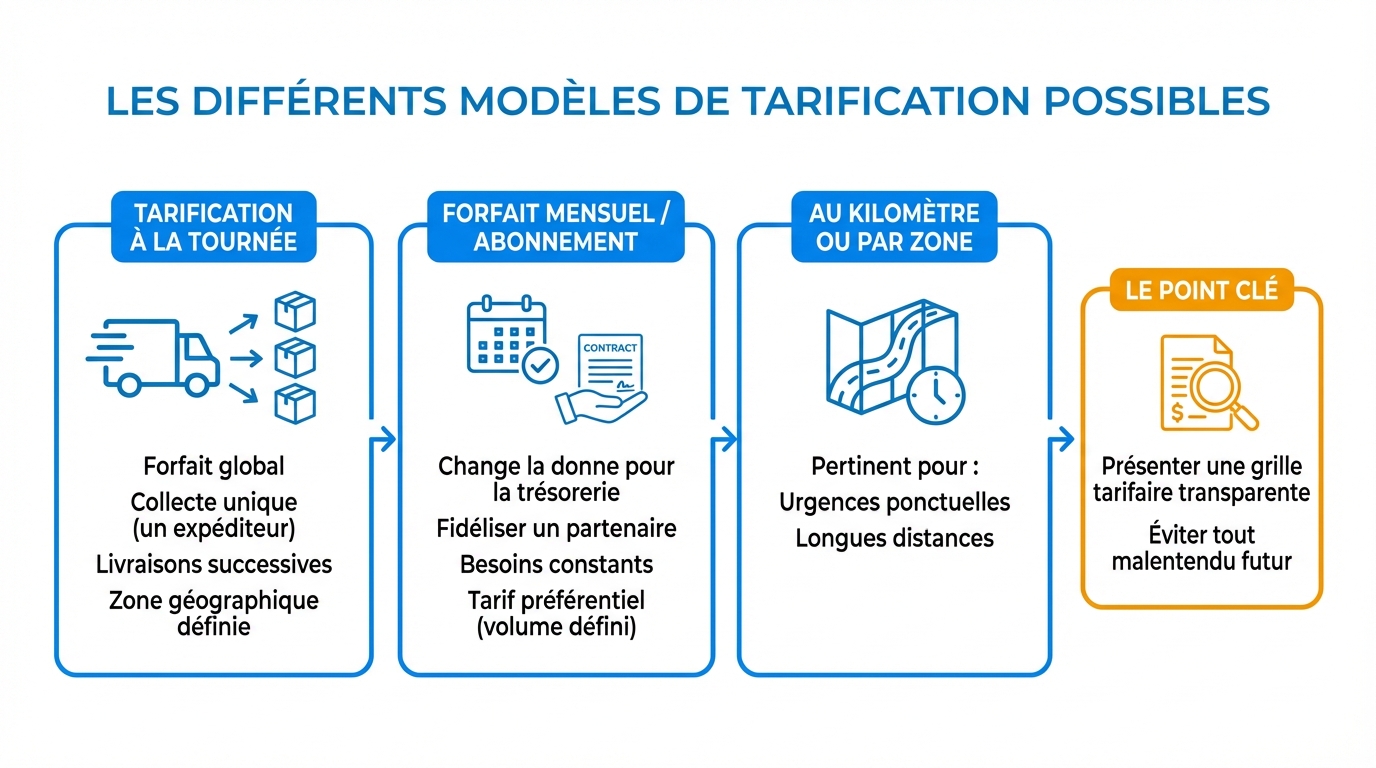 LES DIFFÉRENTS MODÈLES DE TARIFICATION POSSIBLES

TARIFICATION À LA TOURNÉE

Forfait global
Collecte unique (un expéditeur)
Livraisons successives
Zone géographique définie

FORFAIT MENSUEL / ABONNEMENT

CONTRACT

Change la donne pour la trésorerie
Fidéliser un partenaire
Besoins constants
Tarif préférentiel (volume défini)

AU KILOMÈTRE OU PAR ZONE

Pertinent pour :
Urgences ponctuelles
Longues distances

LE POINT CLÉ

Présenter une grille tarifaire transparente
Éviter tout malentendu futur